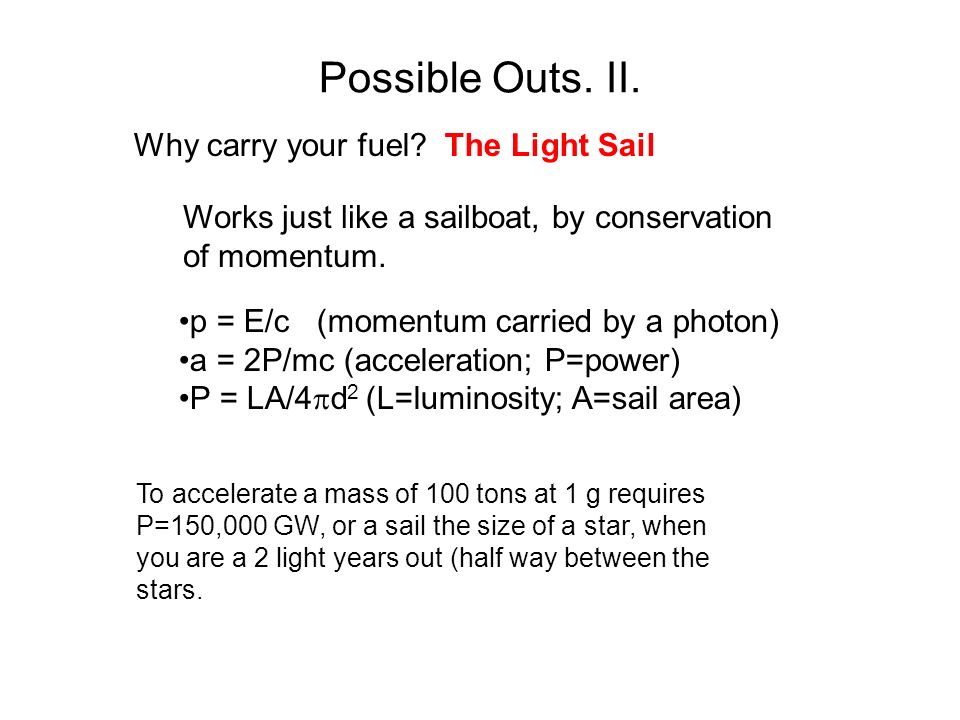 Possible Outs. II.

Why carry your fuel? The Light Sail

Works just like a sailboat, by conservation of momentum.

•p = E/c (momentum carried by a photon)
•a = 2P/mc (acceleration; P=power)
•P = LA/4$\pi$d$^2$ (L=luminosity; A=sail area)

To accelerate a mass of 100 tons at 1 g requires P=150,000 GW, or a sail the size of a star, when you are a 2 light years out (half way between the stars.